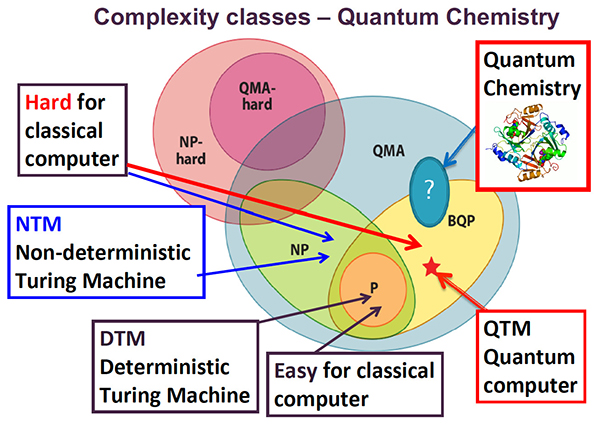 Complexity classes – Quantum Chemistry

Quantum Chemistry

Hard for classical computer

QMA-hard

NP-hard

QMA

?

BQP

NTM Non-deterministic Turing Machine

NP

P

DTM Deterministic Turing Machine

Easy for classical computer

QTM Quantum computer